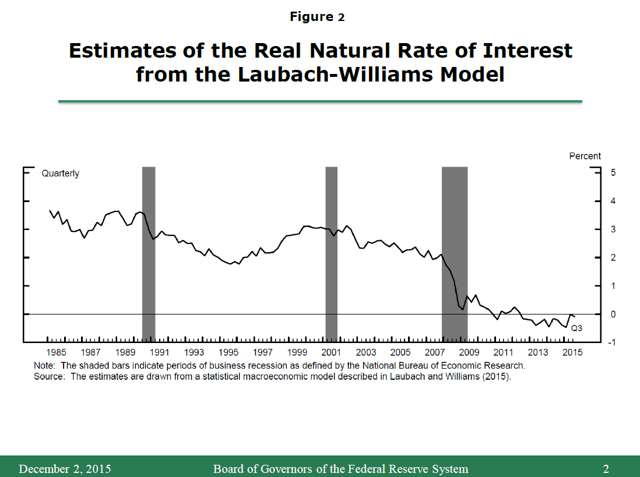 Figure 2

Estimates of the Real Natural Rate of Interest from the Laubach-Williams Model

Percent

Quarterly

5
4
3
2
1
0
-1

Q3

1985 1987 1989 1991 1993 1995 1997 1999 2001 2003 2005 2007 2009 2011 2013 2015

Note: The shaded bars indicate periods of business recession as defined by the National Bureau of Economic Research.
Source: The estimates are drawn from a statistical macroeconomic model described in Laubach and Williams (2015).

December 2, 2015 Board of Governors of the Federal Reserve System 2